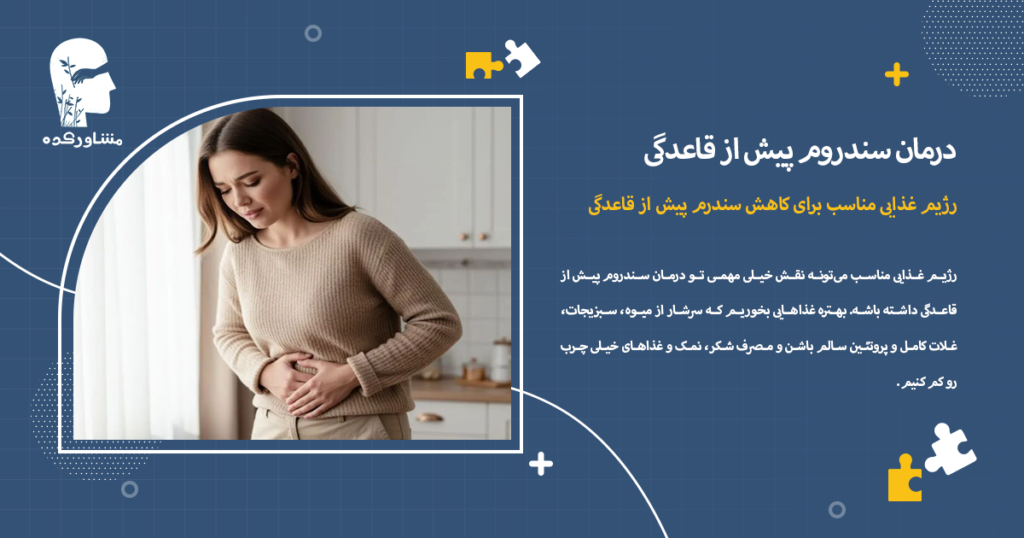 مشاورکده

درمان سندروم پیش از قاعدگی

رژیم غذایی مناسب برای کاهش سندرم پیش از قاعدگی

رژیم غذایی مناسب می‌تونه نقش خیلی مهمی تو درمان سندروم پیش از قاعدگی داشته باشه. بهتره غذاهایی بخوریم که سرشار از میوه، سبزیجات، غلات کامل و پروتئین سالم باشن و مصرف شکر، نمک و غذاهای خیلی چرب رو کم کنیم.